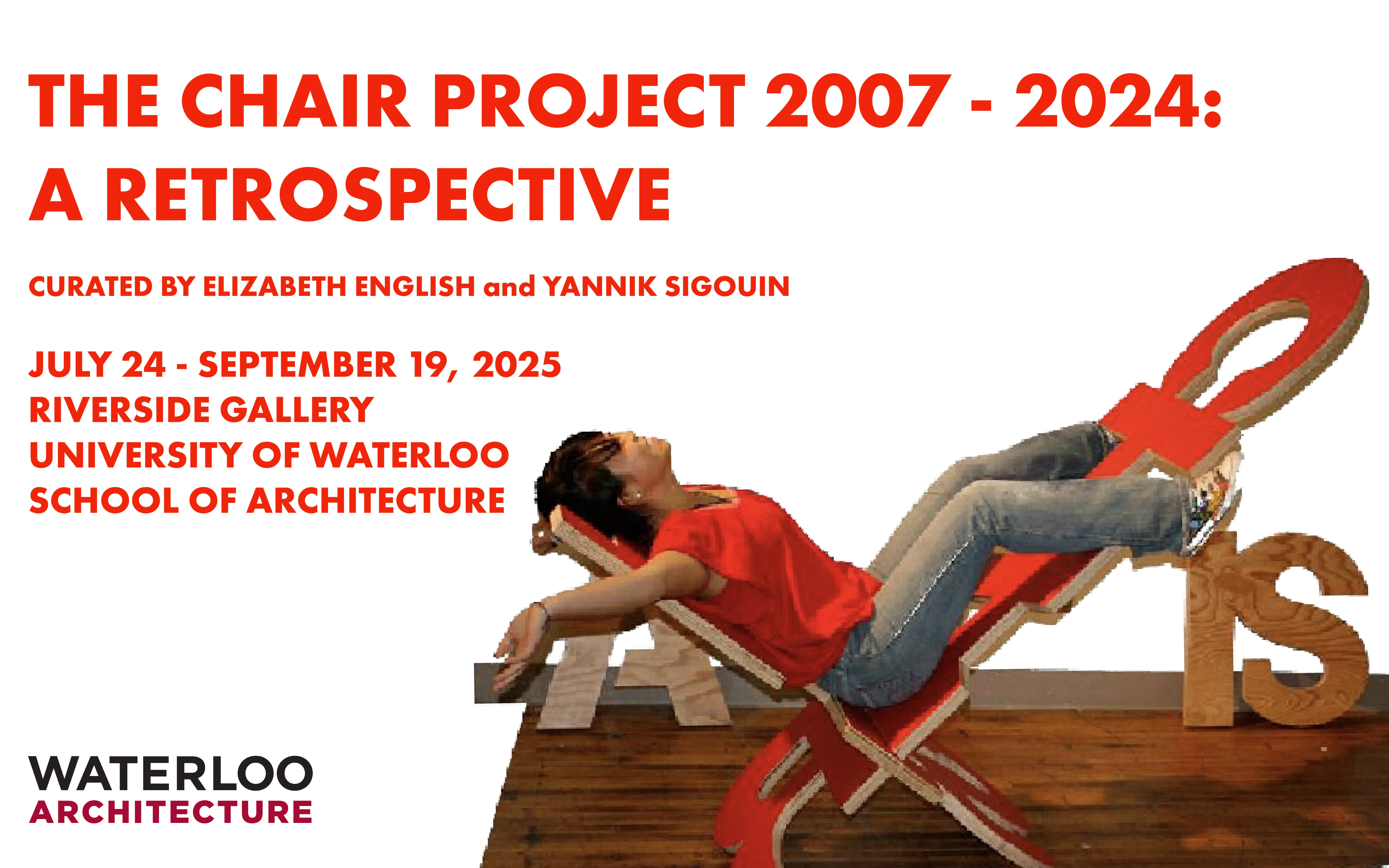 THE CHAIR PROJECT 2007 - 2024:
A RETROSPECTIVE

CURATED BY ELIZABETH ENGLISH and YANNIK SIGOUIN

JULY 24 - SEPTEMBER 19, 2025
RIVERSIDE GALLERY
UNIVERSITY OF WATERLOO
SCHOOL OF ARCHITECTURE

A IS

WATERLOO
ARCHITECTURE